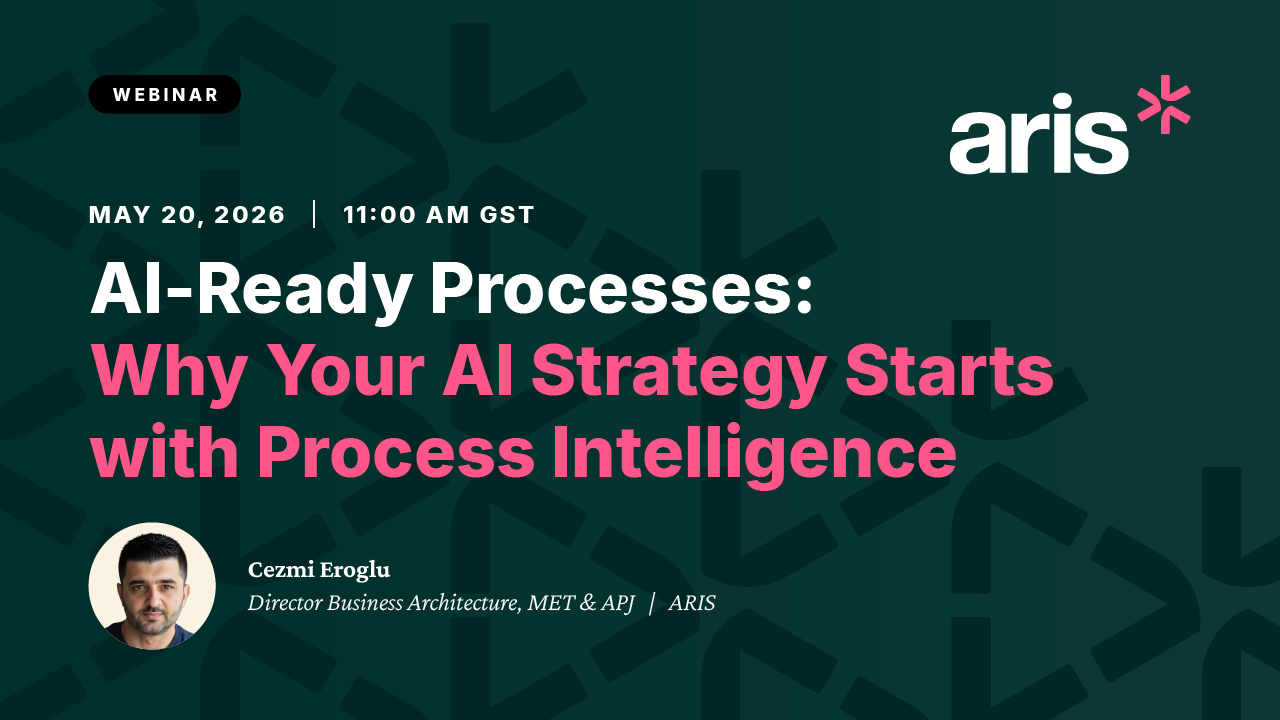 WEBINAR

aris

MAY 20, 2026 | 11:00 AM GST

AI-Ready Processes: Why Your AI Strategy Starts with Process Intelligence

Cezmi Eroglu
Director Business Architecture, MET & APJ | ARIS